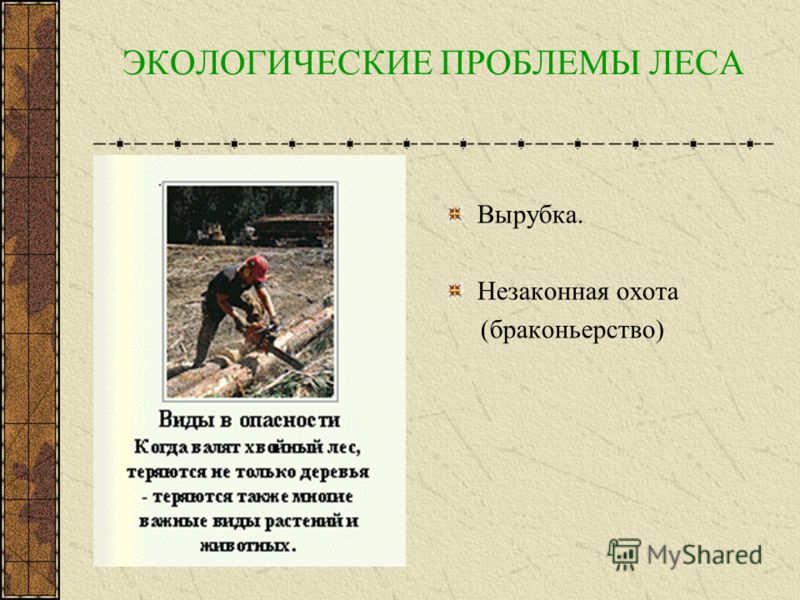 ЭКОЛОГИЧЕСКИЕ ПРОБЛЕМЫ ЛЕСА

Виды в опасности
Когда валят хвойный лес, теряются не только деревья - теряются также многие важные виды растений и животных.

Вырубка.

Незаконная охота (браконьерство)

MyShared